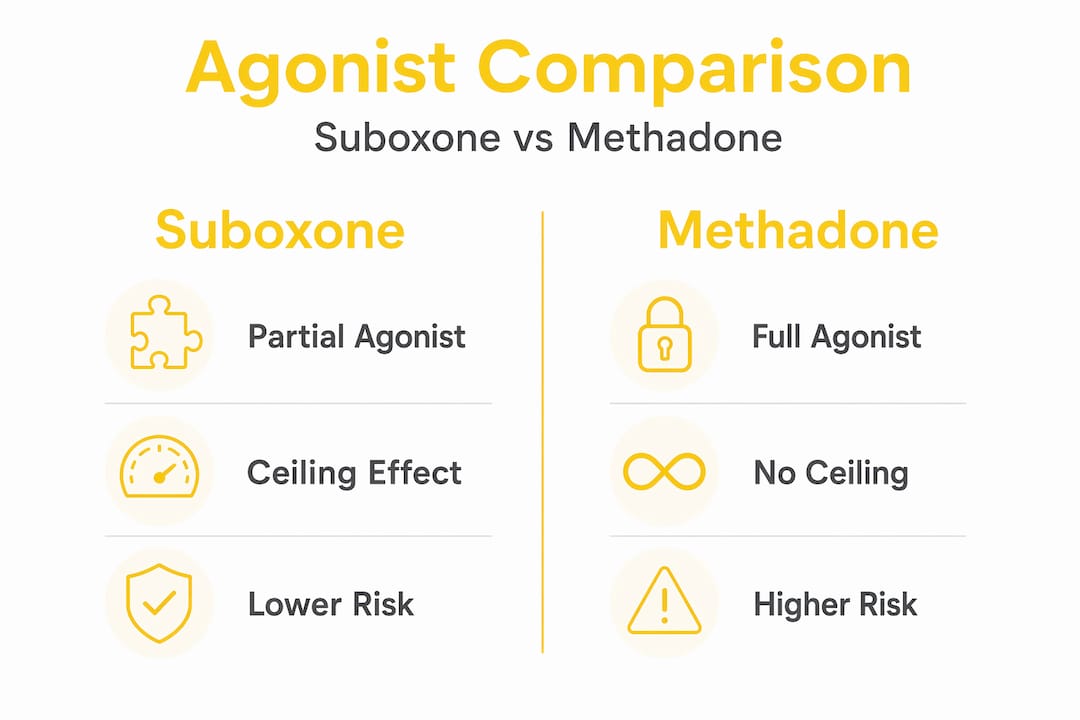 Agonist Comparison

Suboxone vs Methadone

Suboxone

Partial Agonist

Ceiling Effect

Lower Risk

Methadone

Full Agonist

No Ceiling

Higher Risk